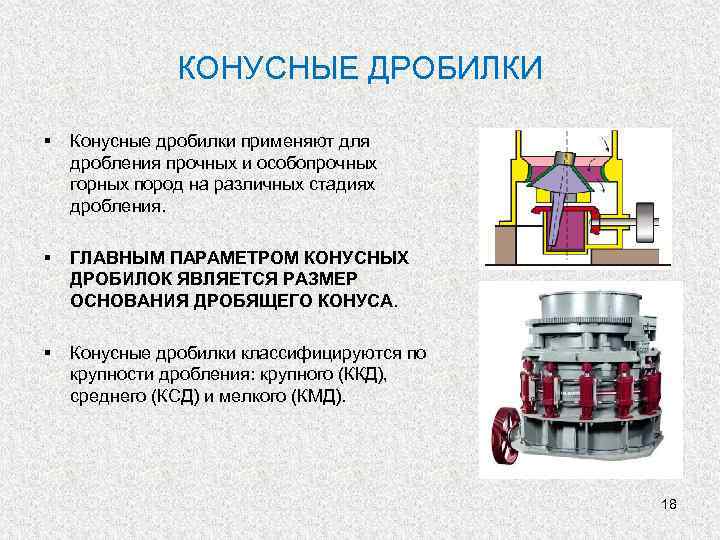 КОНУСНЫЕ ДРОБИЛКИ

▪ Конусные дробилки применяют для дробления прочных и особопрочных горных пород на различных стадиях дробления.

▪ ГЛАВНЫМ ПАРАМЕТРОМ КОНУСНЫХ ДРОБИЛОК ЯВЛЯЕТСЯ РАЗМЕР ОСНОВАНИЯ ДРОБЯЩЕГО КОНУСА.

▪ Конусные дробилки классифицируются по крупности дробления: крупного (ККД), среднего (КСД) и мелкого (КМД).

18